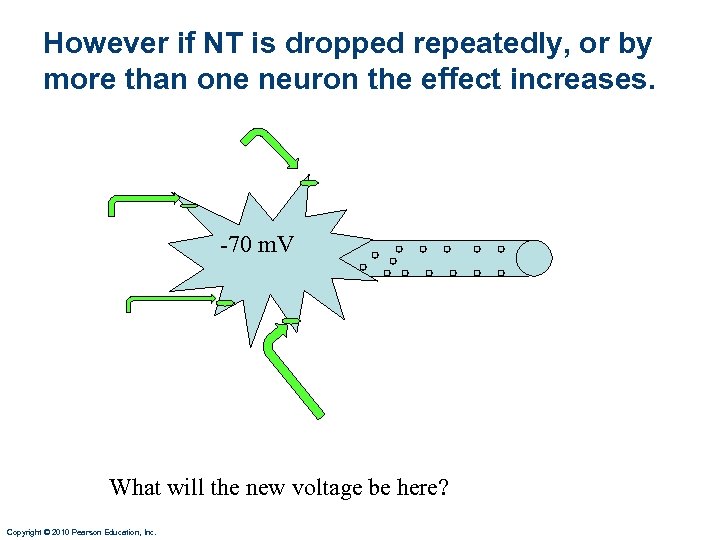 However if NT is dropped repeatedly, or by more than one neuron the effect increases.

-70 mV

What will the new voltage be here?

Copyright © 2010 Pearson Education, Inc.